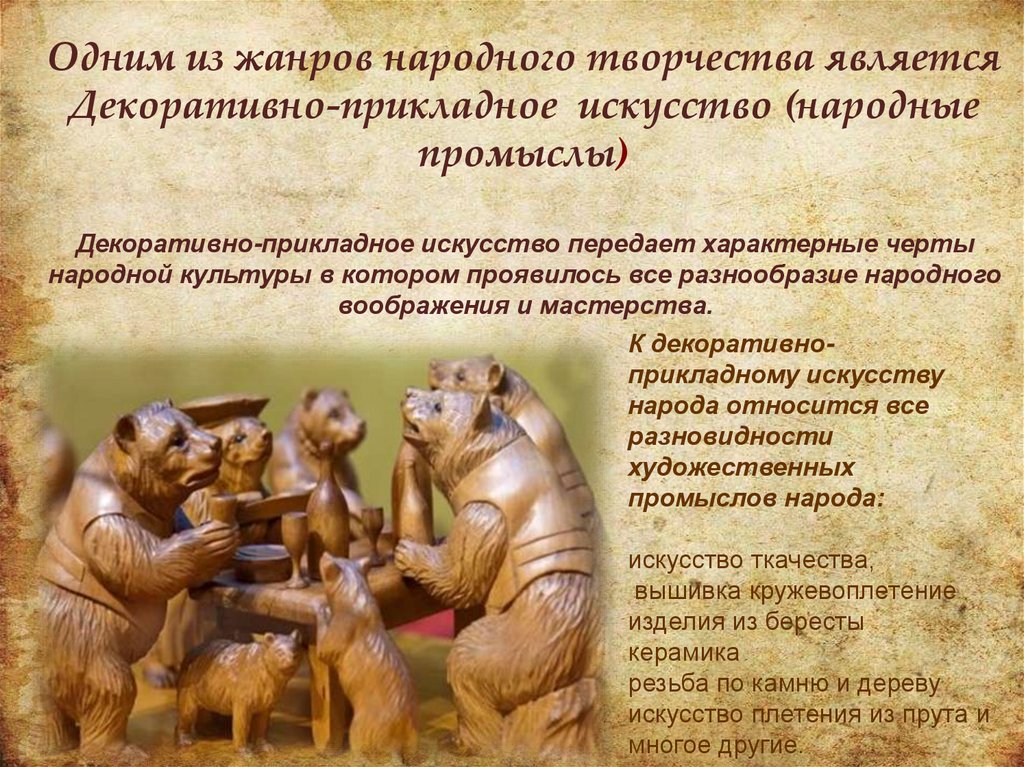 Одним из жанров народного творчества является Декоративно-прикладное искусство (народные промыслы)

Декоративно-прикладное искусство передает характерные черты народной культуры в котором проявилось все разнообразие народного воображения и мастерства.

К декоративно-прикладному искусству народа относится все разновидности художественных промыслов народа:

искусство ткачества,
вышивка кружевоплетение
изделия из бересты
керамика
резьба по камню и дереву
искусство плетения из прута и многое другие.